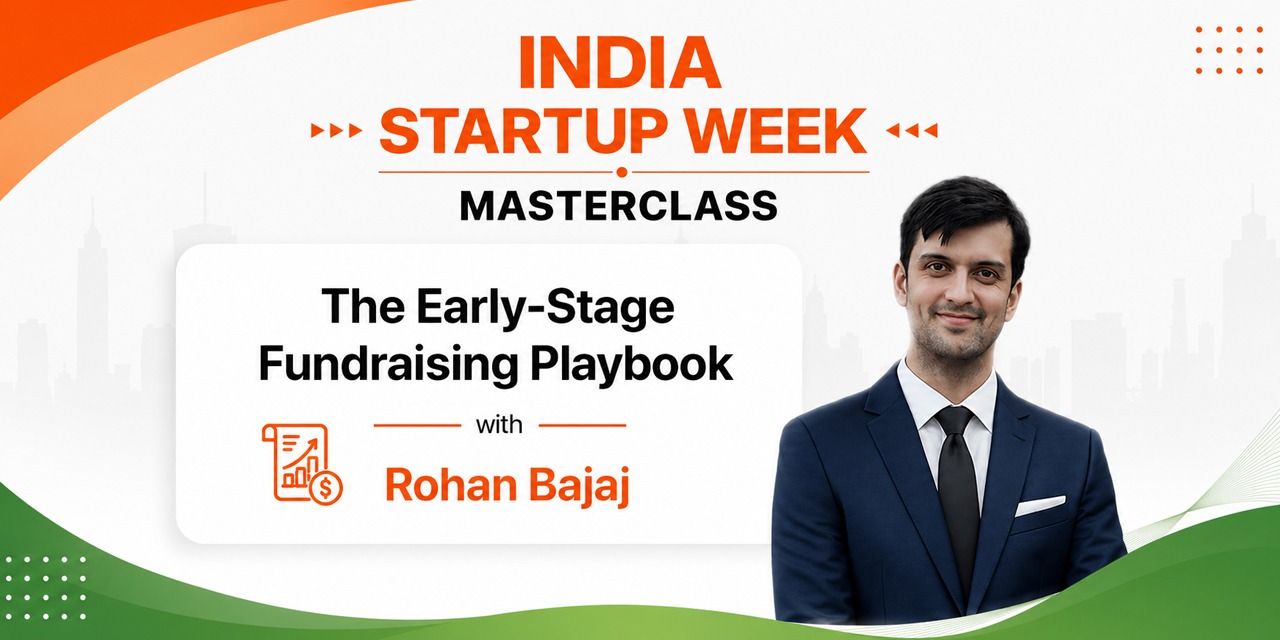 INDIA
STARTUP WEEK
MASTERCLASS

The Early-Stage Fundraising Playbook

with

Rohan Bajaj